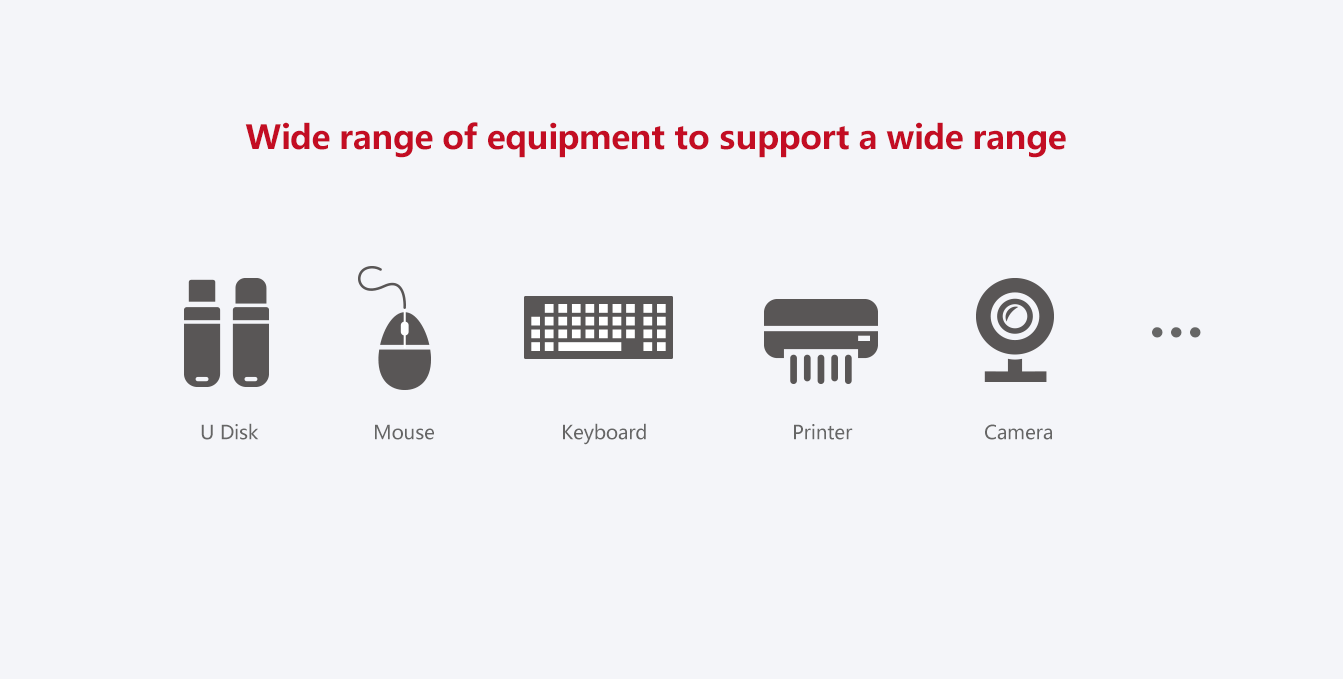 Wide range of equipment to support a wide range

U Disk

Mouse

Keyboard

Printer

Camera

...